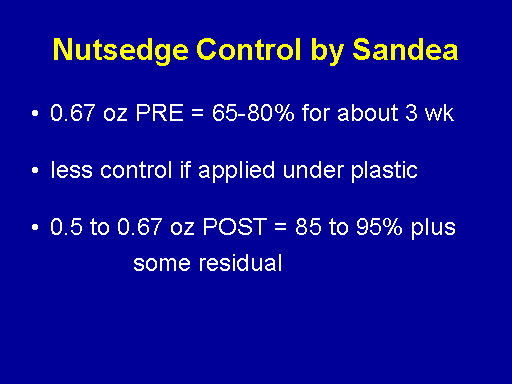 Nutsedge Control by Sandea

• 0.67 oz PRE = 65-80% for about 3 wk

• less control if applied under plastic

• 0.5 to 0.67 oz POST = 85 to 95% plus some residual